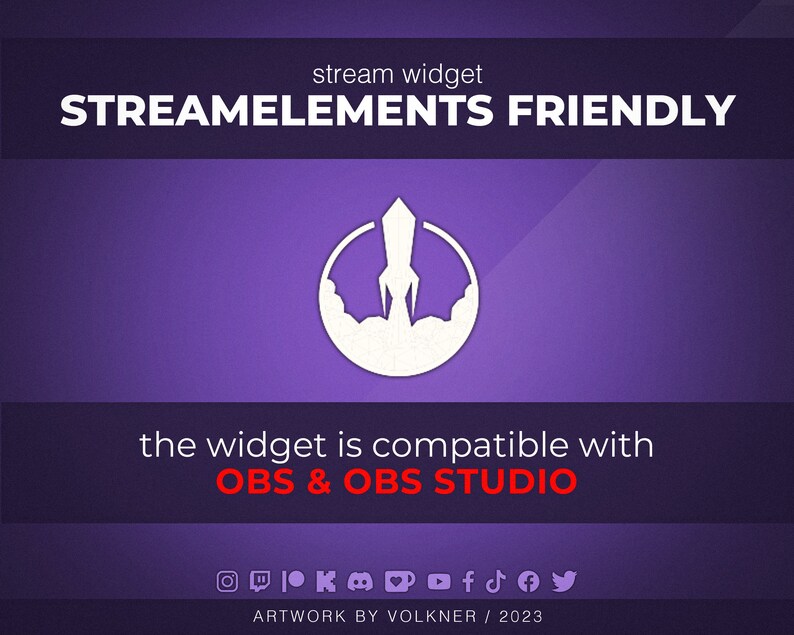 stream widget
STREAMELEMENTS FRIENDLY

the widget is compatible with
OBS & OBS STUDIO

ARTWORK BY VOLKNER / 2023